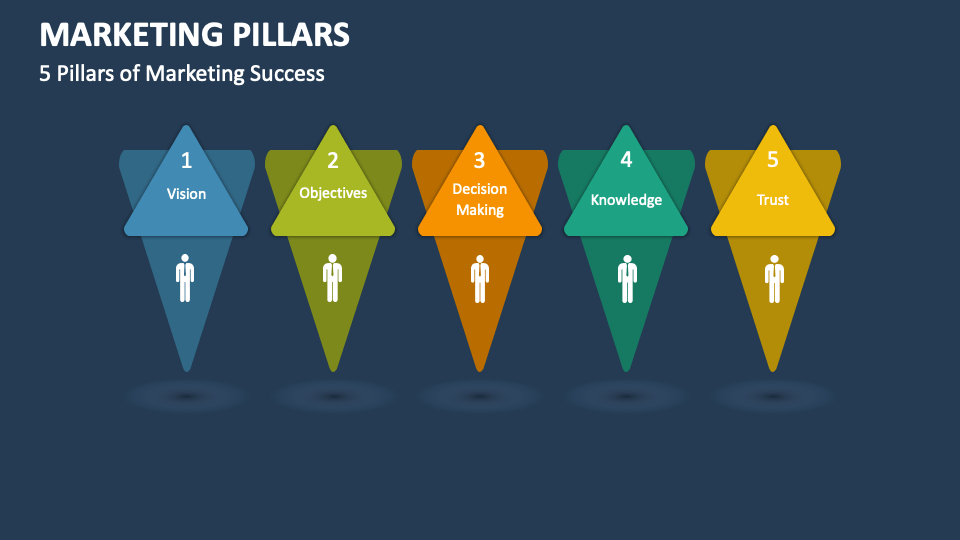 MARKETING PILLARS

5 Pillars of Marketing Success

1
Vision

2
Objectives

3
Decision Making

4
Knowledge

5
Trust